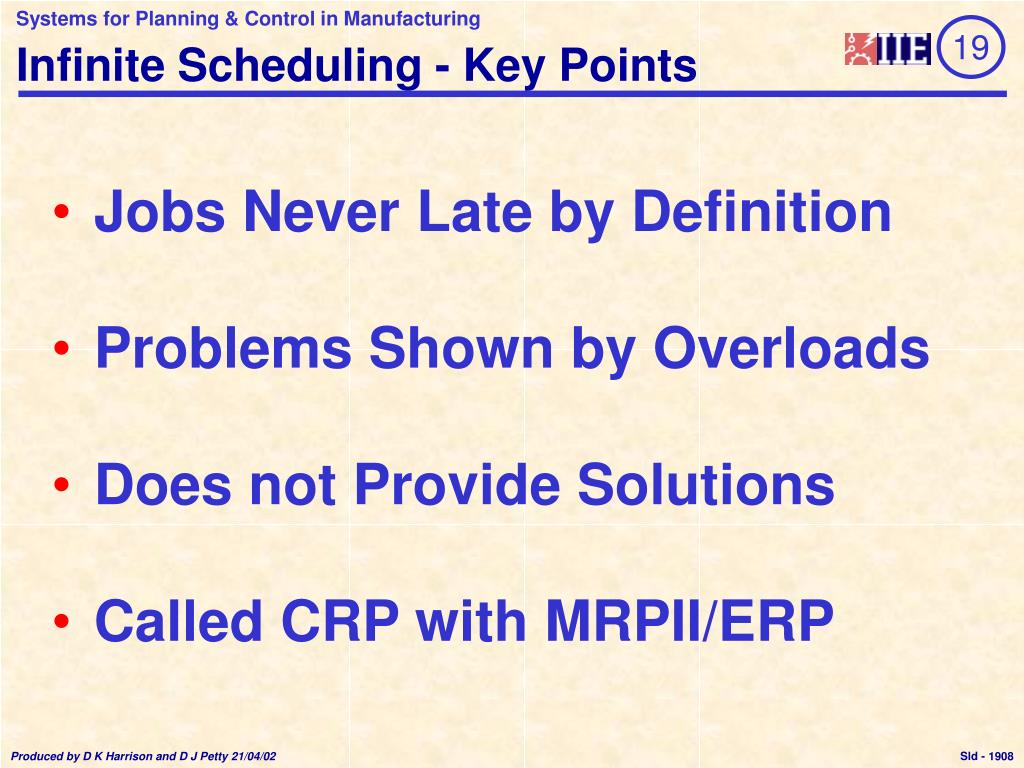 Systems for Planning & Control in Manufacturing

Infinite Scheduling - Key Points

IIE 19

• Jobs Never Late by Definition

• Problems Shown by Overloads

• Does not Provide Solutions

• Called CRP with MRPII/ERP

Produced by D K Harrison and D J Petty 21/04/02

Sld - 1908